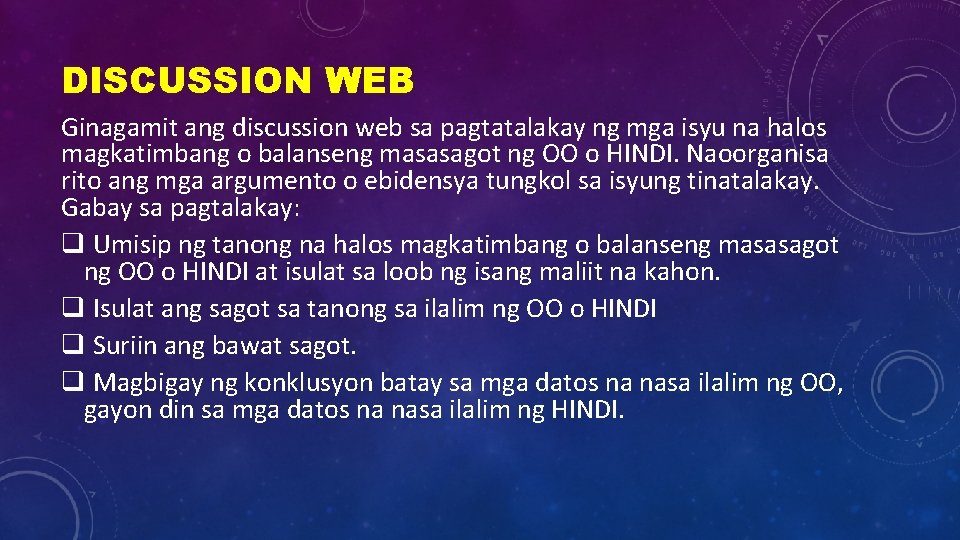 DISCUSSION WEB

Ginagamit ang discussion web sa pagtatalakay ng mga isyu na halos magkatimbang o balanseng masasagot ng OO o HINDI. Naoorganisa rito ang mga argumento o ebidensya tungkol sa isyung tinatalakay. Gabay sa pagtalakay:

❑ Umisip ng tanong na halos magkatimbang o balanseng masasagot ng OO o HINDI at isulat sa loob ng isang maliit na kahon.
❑ Isulat ang sagot sa tanong sa ilalim ng OO o HINDI
❑ Suriin ang bawat sagot.
❑ Magbigay ng konklusyon batay sa mga datos na nasa ilalim ng OO, gayon din sa mga datos na nasa ilalim ng HINDI.